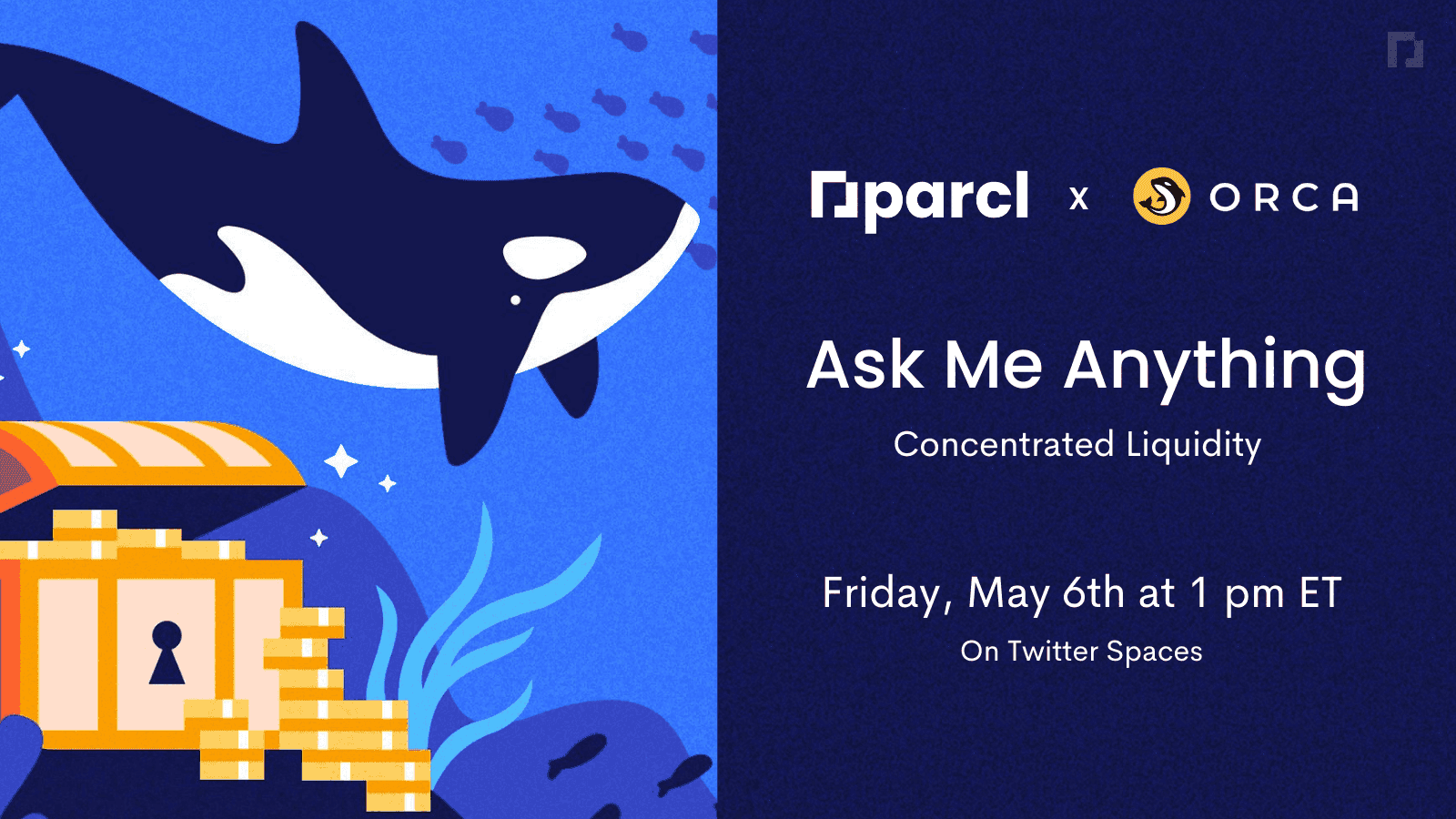 parcl x ORCA

Ask Me Anything

Concentrated Liquidity

Friday, May 6th at 1 pm ET

On Twitter Spaces